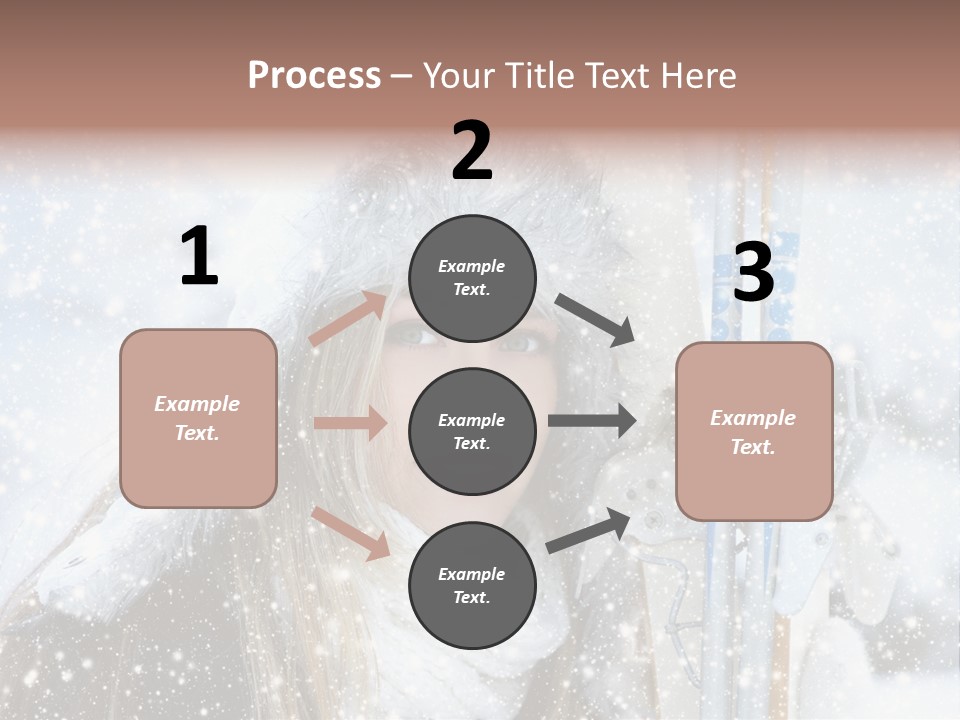 Process – Your Title Text Here

1

Example Text.

2

Example Text.

Example Text.

Example Text.

3

Example Text.